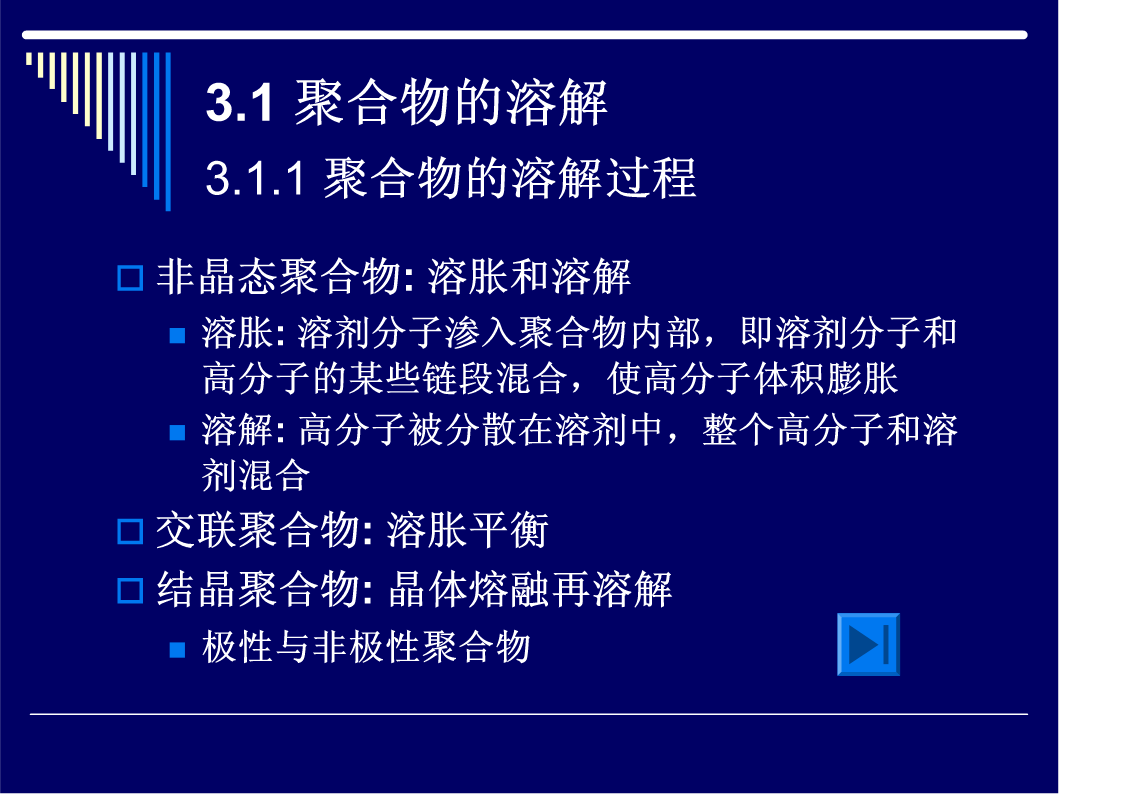 3.1 聚合物的溶解

3.1.1 聚合物的溶解过程

非晶态聚合物: 溶胀和溶解

溶胀: 溶剂分子渗入聚合物内部，即溶剂分子和高分子的某些链段混合，使高分子体积膨胀

溶解: 高分子被分散在溶剂中，整个高分子和溶剂混合

交联聚合物: 溶胀平衡

结晶聚合物: 晶体熔融再溶解

极性与非极性聚合物